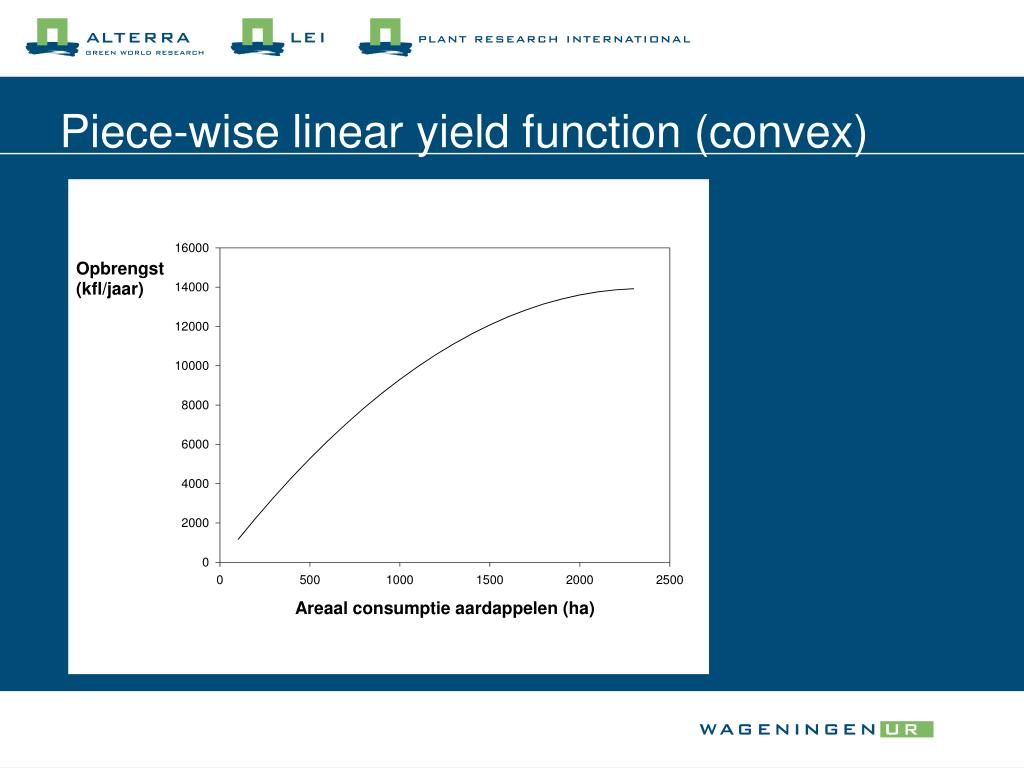 ALTERRA
GREEN WORLD RESEARCH
LEI
PLANT RESEARCH INTERNATIONAL

Piece-wise linear yield function (convex)

Opbrengst (kfl/jaar)

16000
14000
12000
10000
8000
6000
4000
2000
0

0 500 1000 1500 2000 2500

Areaal consumptie aardappelen (ha)

WAGENINGEN UR